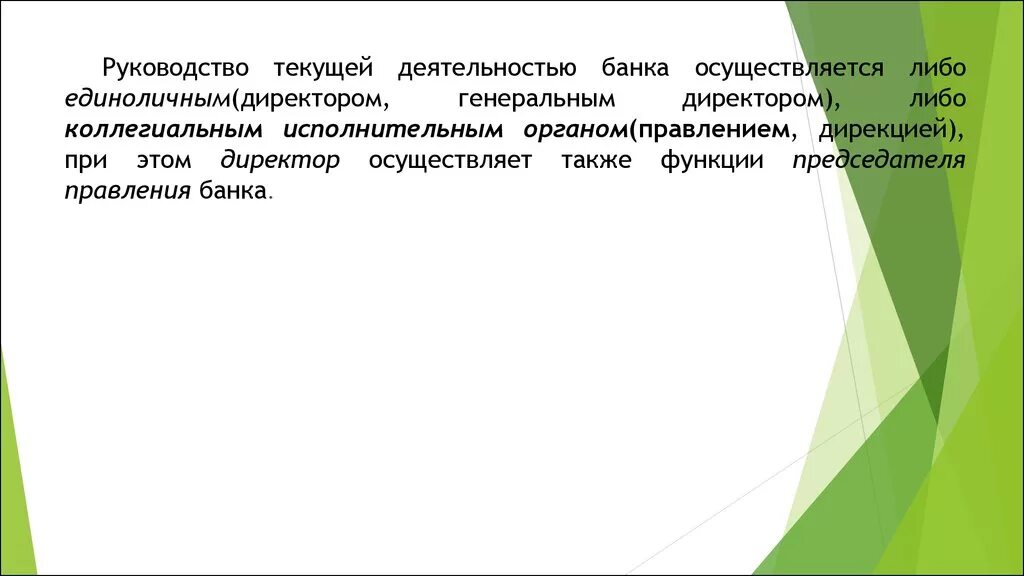 Руководство текущей деятельностью банка осуществляется либо единоличным(директором, генеральным директором), либо коллегиальным исполнительным органом(правлением, дирекцией), при этом директор осуществляет также функции председателя правления банка.